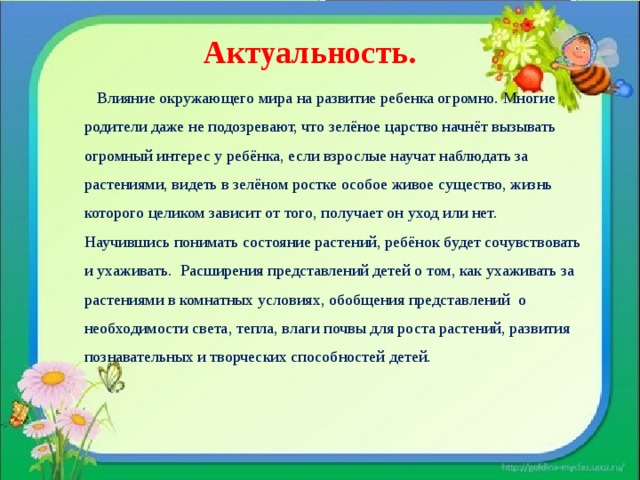 Актуальность.

Влияние окружающего мира на развитие ребенка огромно. Многие родители даже не подозревают, что зелёное царство начнёт вызывать огромный интерес у ребёнка, если взрослые научат наблюдать за растениями, видеть в зелёном ростке особое живое существо, жизнь которого целиком зависит от того, получает он уход или нет. Научившись понимать состояние растений, ребёнок будет сочувствовать и ухаживать. Расширения представлений детей о том, как ухаживать за растениями в комнатных условиях, обобщения представлений о необходимости света, тепла, влаги почвы для роста растений, развития познавательных и творческих способностей детей.

http://goldina-myclas.ucoz.ru/